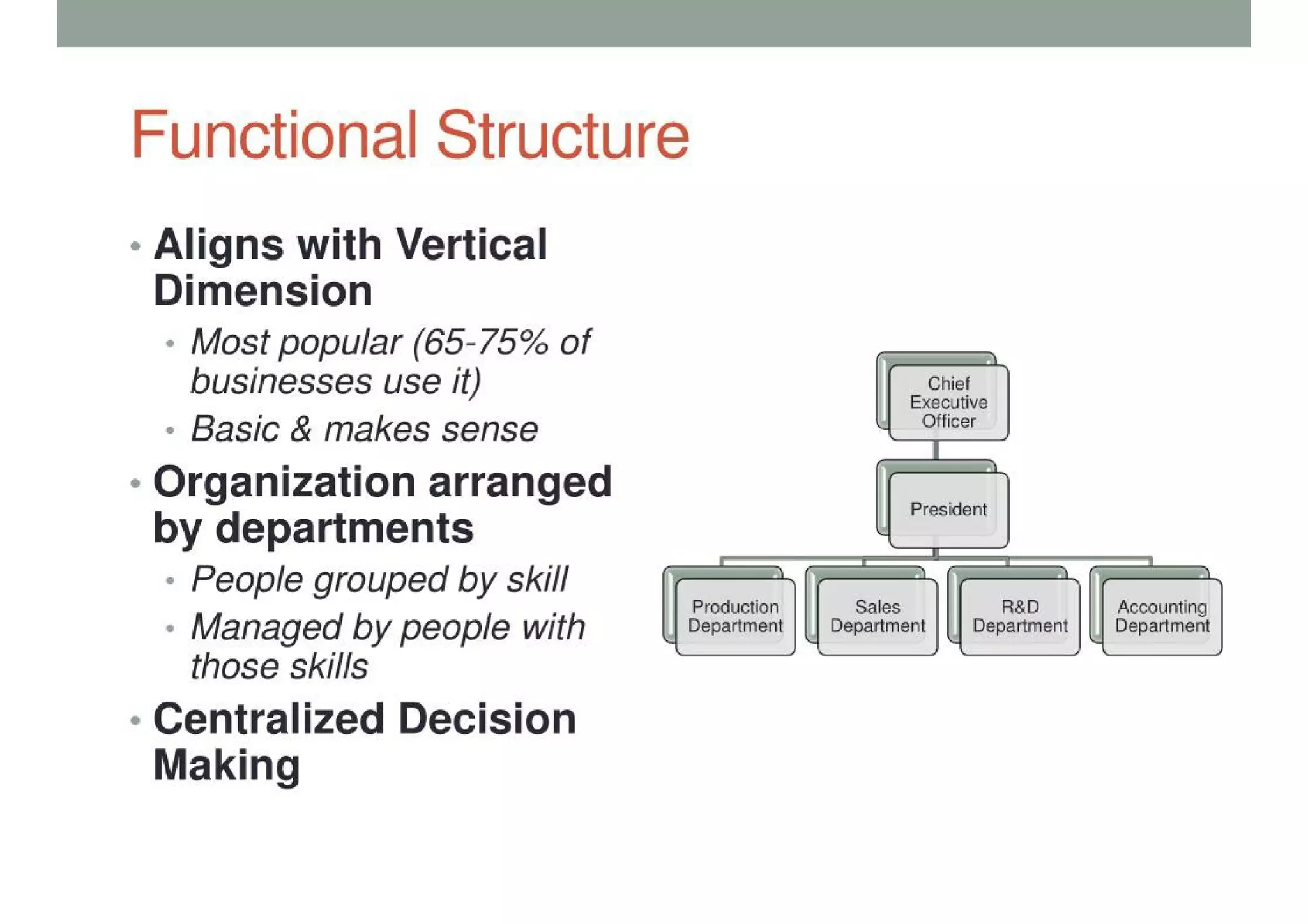 Functional Structure

• Aligns with Vertical Dimension
  • Most popular (65-75% of businesses use it)
  • Basic & makes sense
• Organization arranged by departments
  • People grouped by skill
  • Managed by people with those skills
• Centralized Decision Making

Chief Executive Officer

President

Production Department

Sales Department

R&D Department

Accounting Department